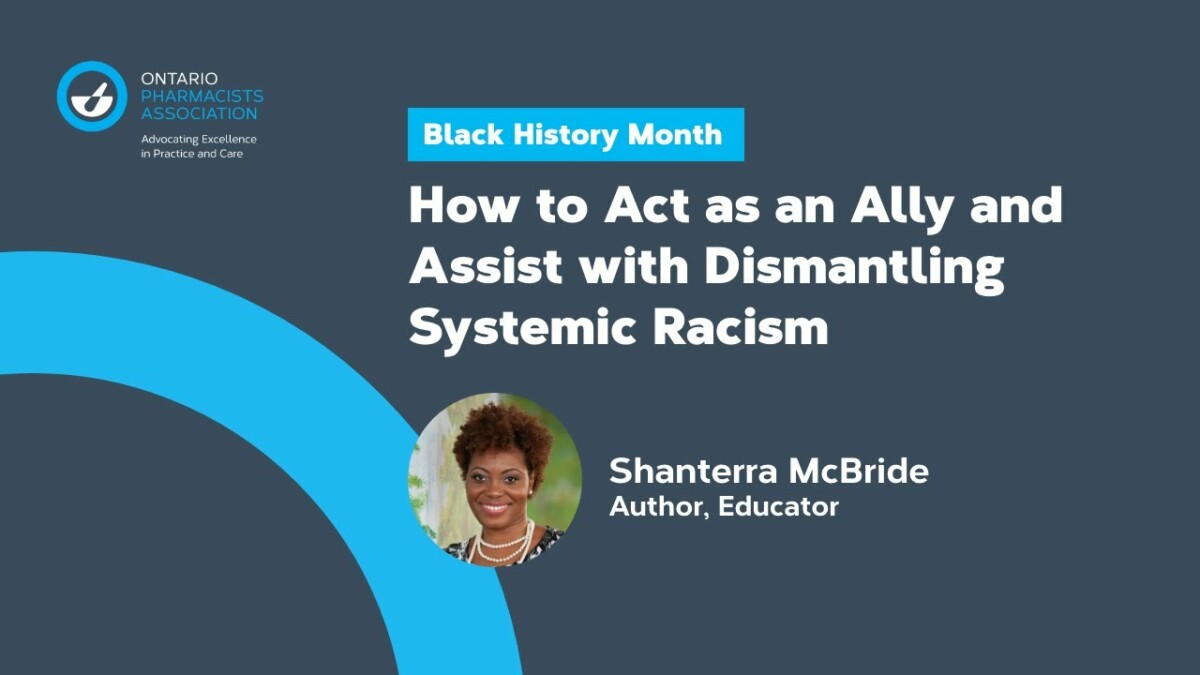 ONTARIO PHARMACISTS ASSOCIATION
Advocating Excellence in Practice and Care

Black History Month

How to Act as an Ally and Assist with Dismantling Systemic Racism

Shanterra McBride
Author, Educator